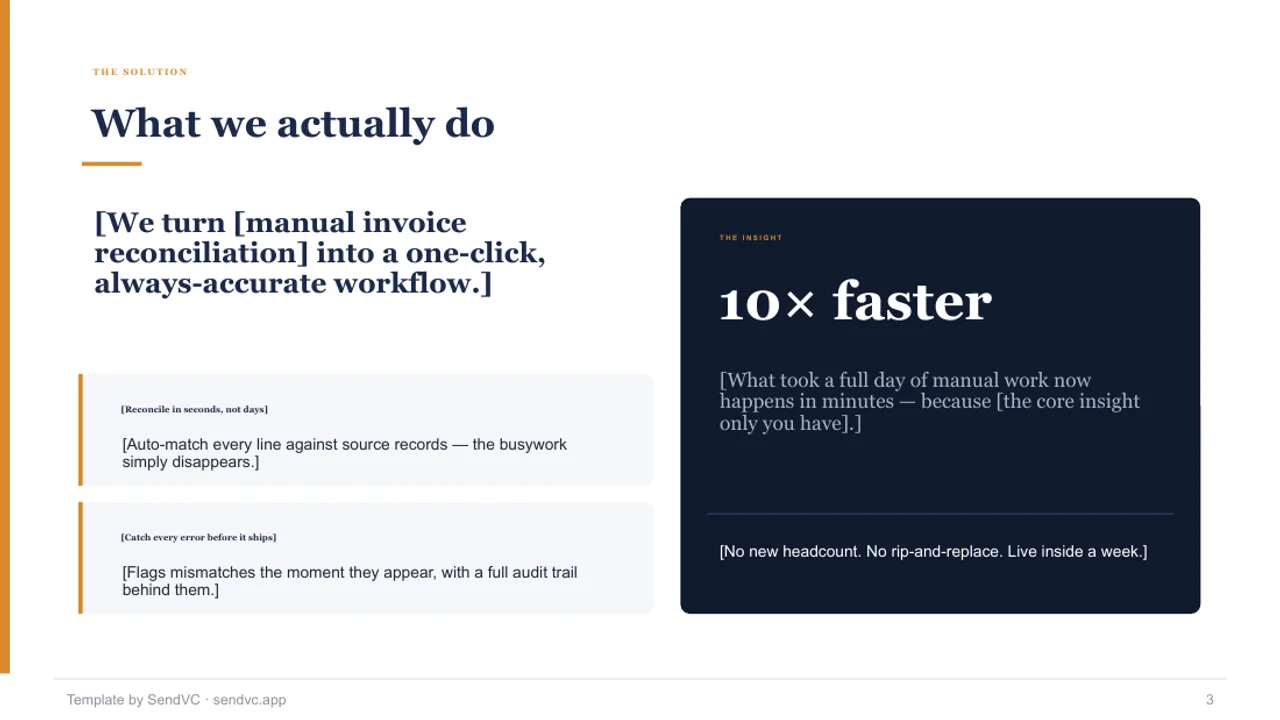 THE SOLUTION

What we actually do

[We turn [manual invoice reconciliation] into a one-click, always-accurate workflow.]

[Reconcile in seconds, not days]

[Auto-match every line against source records — the busywork simply disappears.]

[Catch every error before it ships]

[Flags mismatches the moment they appear, with a full audit trail behind them.]

THE INSIGHT

10× faster

[What took a full day of manual work now happens in minutes — because [the core insight only you have].]

[No new headcount. No rip-and-replace. Live inside a week.]

Template by SendVC · sendvc.app

3